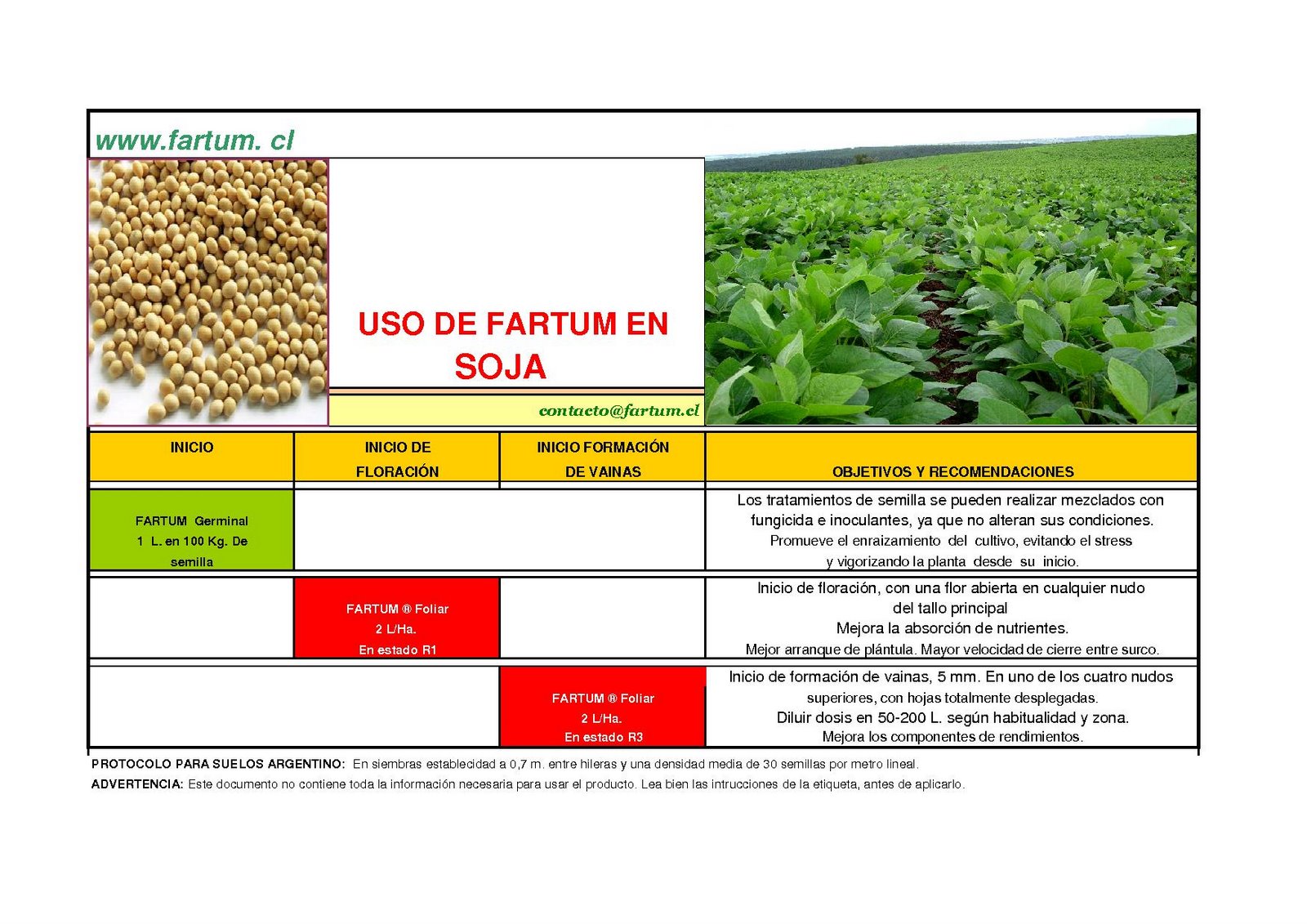 www.fartum. cl

USO DE FARTUM EN SOJA

contacto@fartum.cl

| INICIO | INICIO DE FLORACIÓN | INICIO FORMACIÓN DE VAINAS | OBJETIVOS Y RECOMENDACIONES |
|---|---|---|---|
| FARTUM Germinal 1 L. en 100 Kg. De semilla | | | Los tratamientos de semilla se pueden realizar mezclados con fungicida e inoculantes, ya que no alteran sus condiciones. Promueve el enraizamiento del cultivo, evitando el stress y vigorizando la planta desde su inicio. |
| | FARTUM ® Foliar 2 L/Ha. En estado R1 | | Inicio de floración, con una flor abierta en cualquier nudo del tallo principal Mejora la absorción de nutrientes. Mejor arranque de plántula. Mayor velocidad de cierre entre surco. |
| | | FARTUM ® Foliar 2 L/Ha. En estado R3 | Inicio de formación de vainas, 5 mm. En uno de los cuatro nudos superiores, con hojas totalmente desplegadas. Diluir dosis en 50-200 L. según habitualidad y zona. Mejora los componentes de rendimientos. |

PROTOCOLO PARA SUELOS ARGENTINO: En siembras establecidad a 0,7 m. entre hileras y una densidad media de 30 semillas por metro lineal.

ADVERTENCIA: Este documento no contiene toda la información necesaria para usar el producto. Lea bien las intrucciones de la etiqueta, antes de aplicarlo.